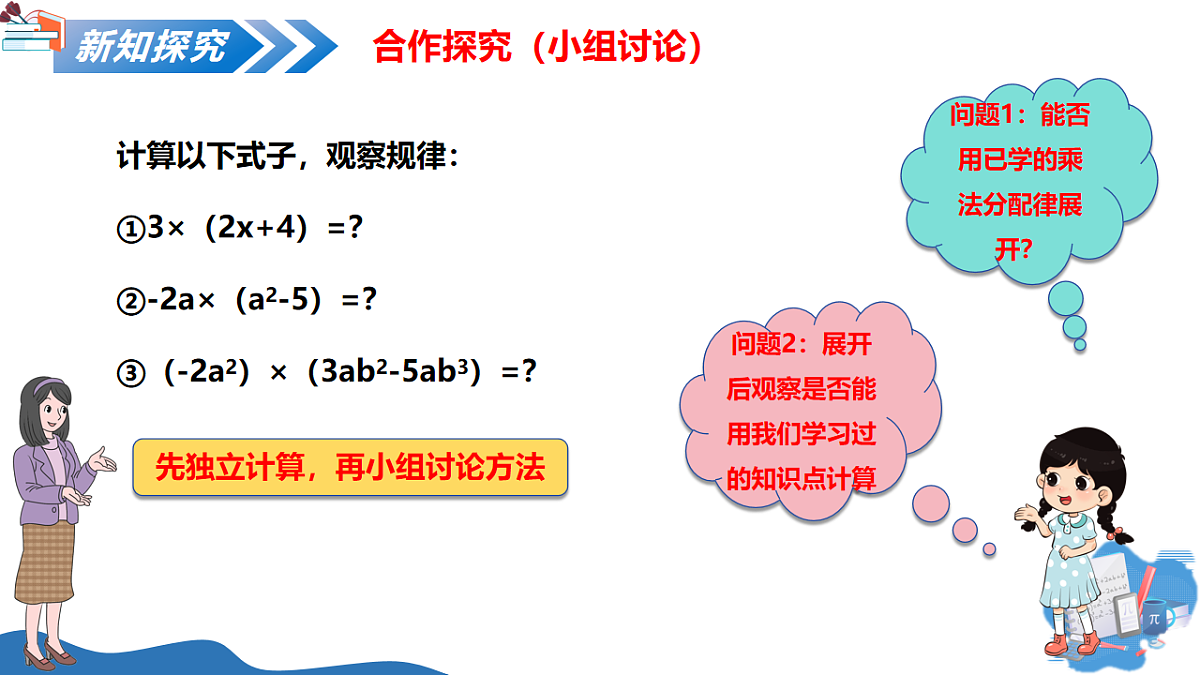 新知探究

合作探究（小组讨论）

计算以下式子，观察规律：

①$3\times(2x+4)=?$

②$-2a\times(a^2-5)=?$

③$(-2a^2)\times(3ab^2-5ab^3)=?$

先独立计算，再小组讨论方法

问题1：能否用已学的乘法分配律展开？

问题2：展开后观察是否能用我们学习过的知识点计算

π